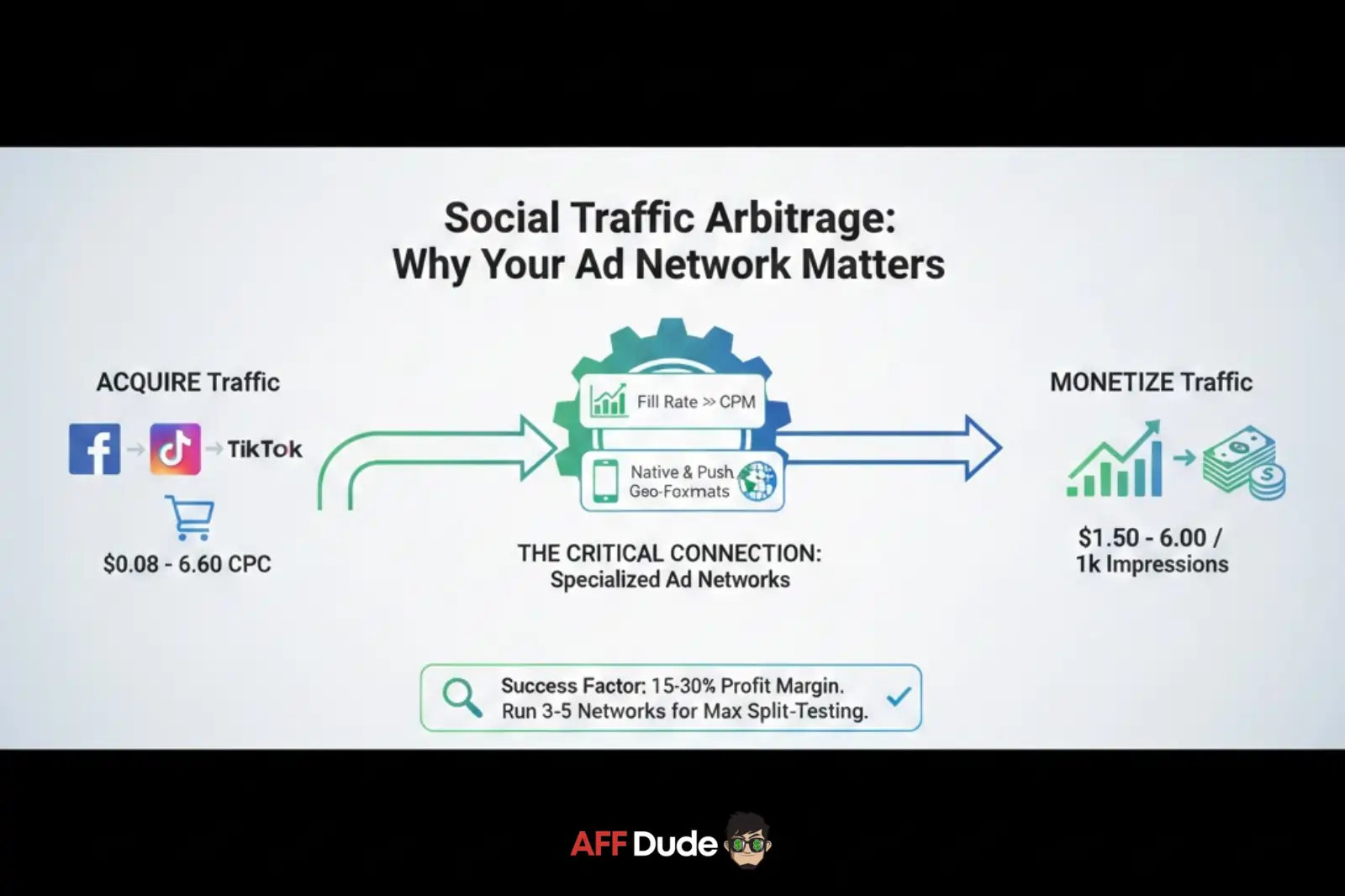 Social Traffic Arbitrage:
Why Your Ad Network Matters

ACQUIRE Traffic

TikTok

$0.08 - 6.60 CPC

Fill Rate >> CPM

Native & Push
Geo-Foxmats

THE CRITICAL CONNECTION:
Specialized Ad Networks

MONETIZE Traffic

$1.50 - 6.00 /
1k Impressions

Success Factor: 15-30% Profit Margin.
Run 3-5 Networks for Max Split-Testing.

AFF Dude